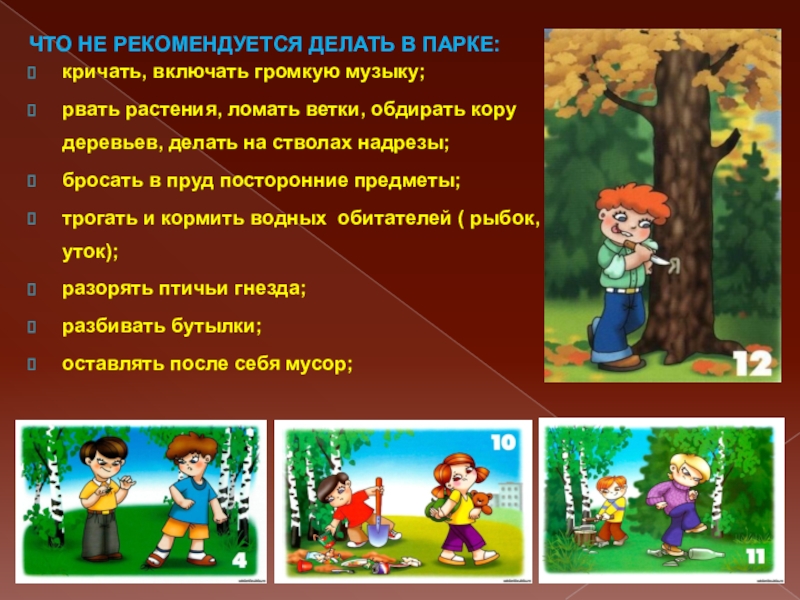 ЧТО НЕ РЕКОМЕНДУЕТСЯ ДЕЛАТЬ В ПАРКЕ:

кричать, включать громкую музыку;

рвать растения, ломать ветки, обдирать кору деревьев, делать на стволах надрезы;

бросать в пруд посторонние предметы;

трогать и кормить водных обитателей ( рыбок, уток);

разорять птичьи гнезда;

разбивать бутылки;

оставлять после себя мусор;

Я

12

4

10

11